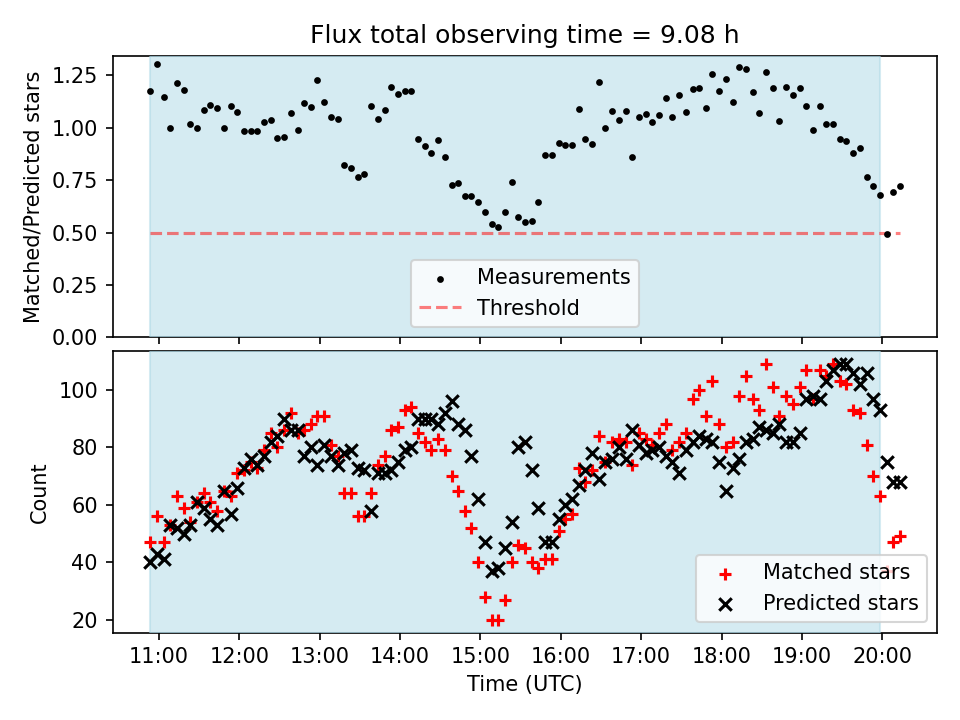 Flux total observing time = 9.08 h

Matched/Predicted stars

1.25
1.00
0.75
0.50
0.25
0.00

Measurements
Threshold

Count

100
80
60
40
20

Matched stars
Predicted stars

11:00 12:00 13:00 14:00 15:00 16:00 17:00 18:00 19:00 20:00

Time (UTC)